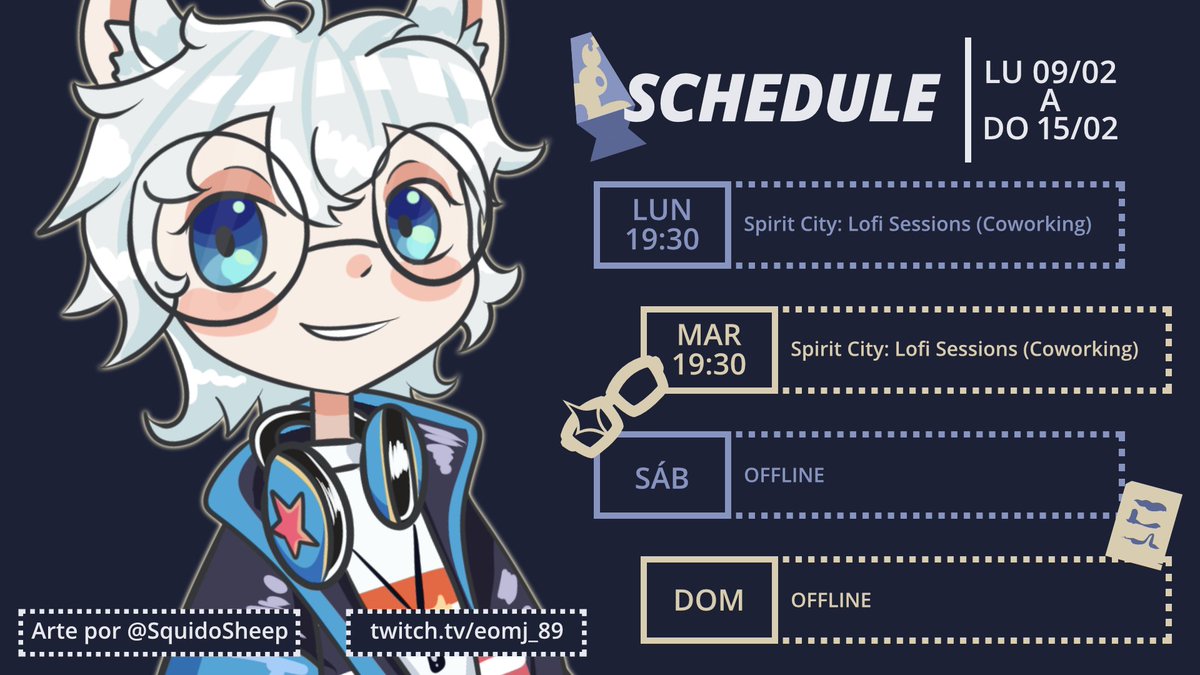 SCHEDULE

LU 09/02
A
DO 15/02

LUN
19:30
Spirit City: Lofi Sessions (Coworking)

MAR
19:30
Spirit City: Lofi Sessions (Coworking)

SÁB
OFFLINE

DOM
OFFLINE

Arte por @SquidoSheep

twitch.tv/eomj_89